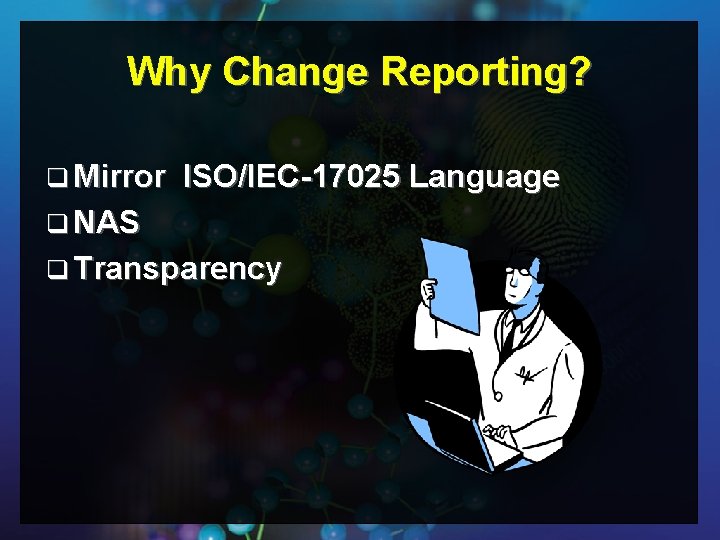 Why Change Reporting?

❑ Mirror ISO/IEC-17025 Language
❑ NAS
❑ Transparency